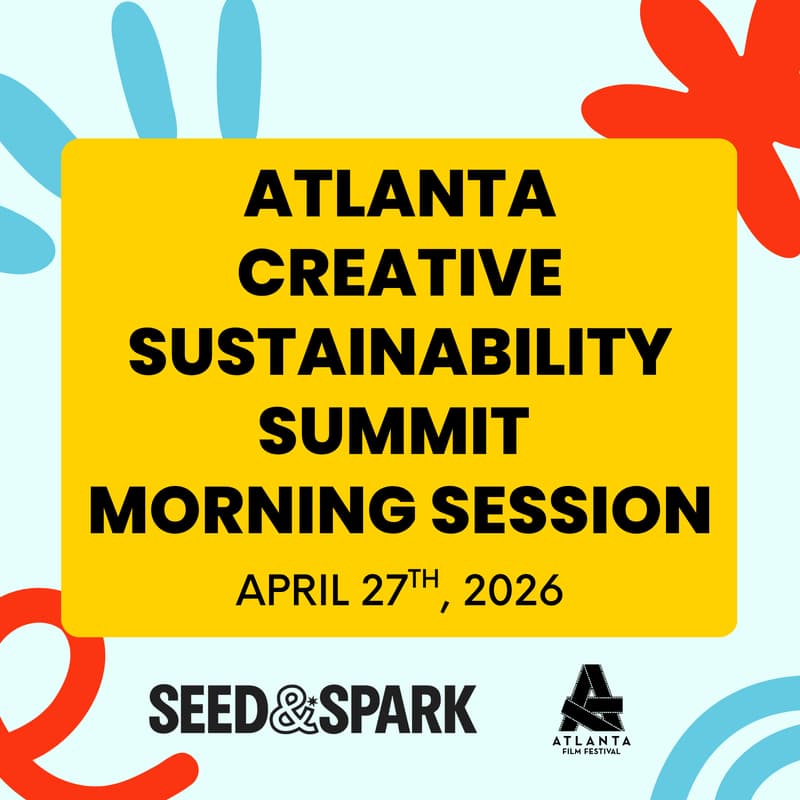 ATLANTA CREATIVE SUSTAINABILITY SUMMIT MORNING SESSION

APRIL 27$^{TH}$, 2026

SEED&SPARK

ATLANTA FILM FESTIVAL